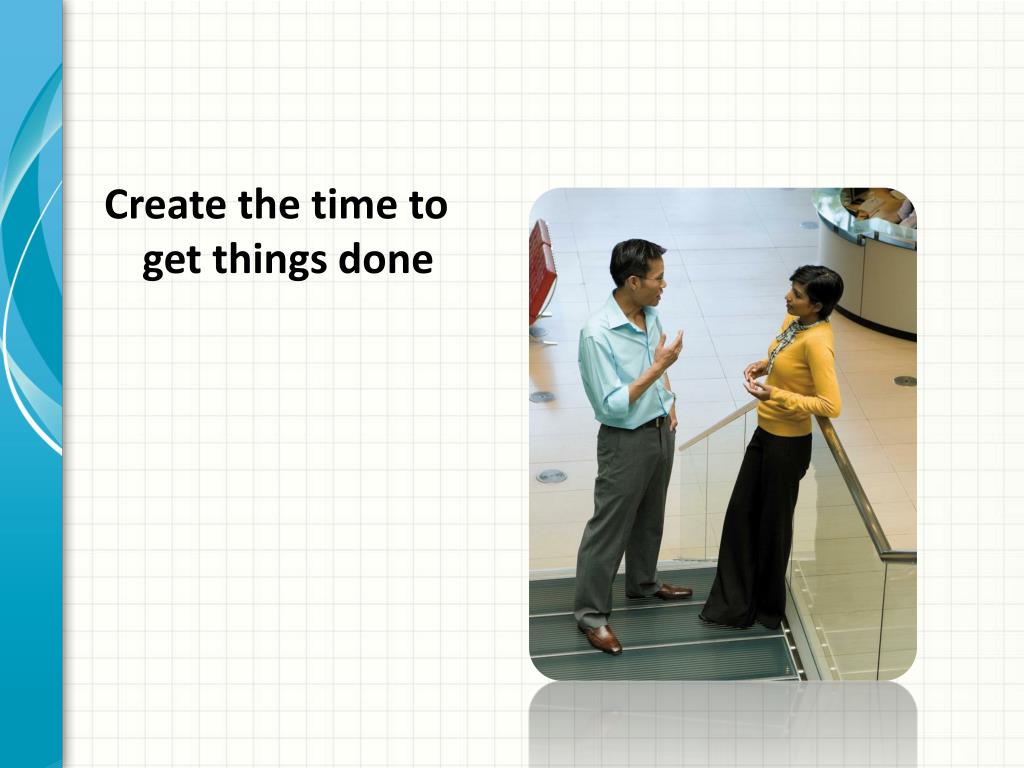 Create the time to get things done